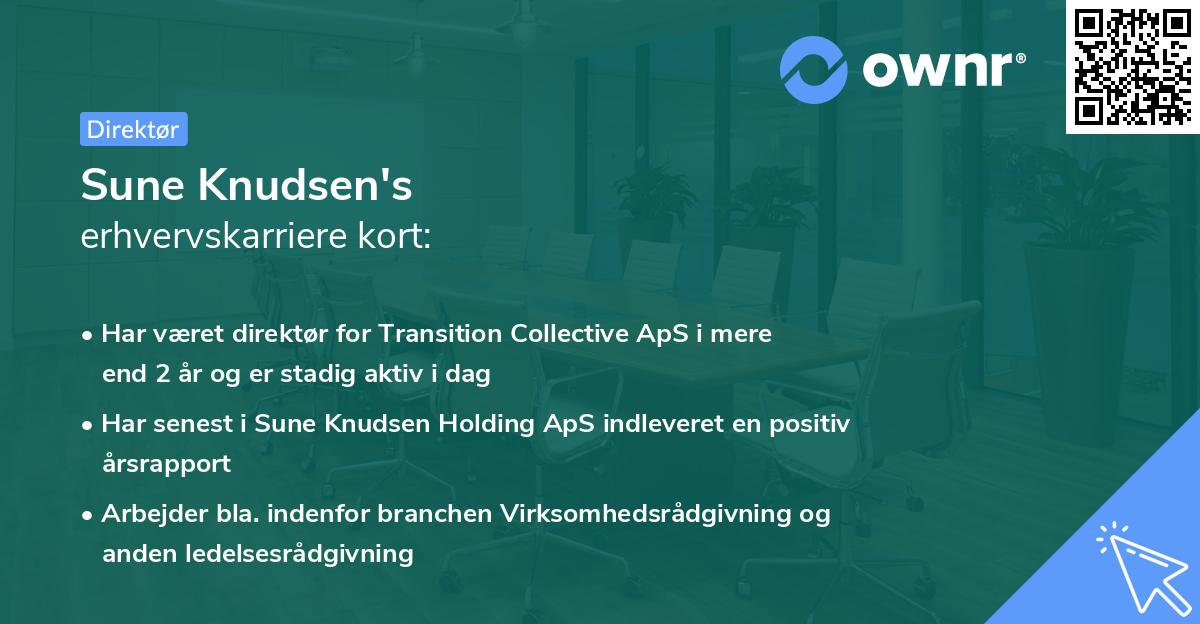 ownr®

Direktør

Sune Knudsen's
erhvervskarriere kort:

• Har været direktør for Transition Collective ApS i mere end 2 år og er stadig aktiv i dag

• Har senest i Sune Knudsen Holding ApS indleveret en positiv årsrapport

• Arbejder bla. indenfor branchen Virksomhedsrådgivning og anden ledelsesrådgivning